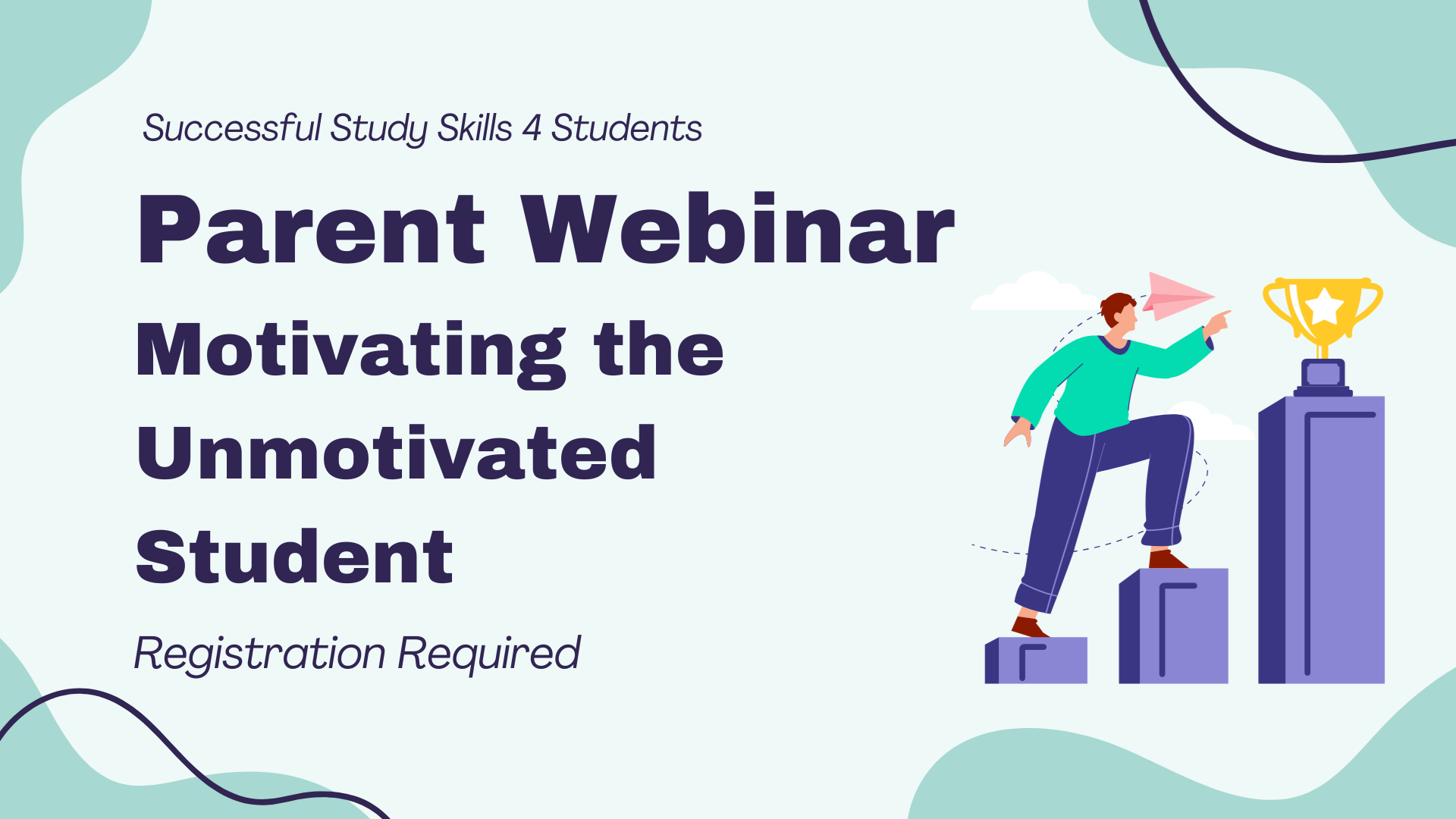 Successful Study Skills 4 Students

Parent Webinar

Motivating the Unmotivated Student

Registration Required